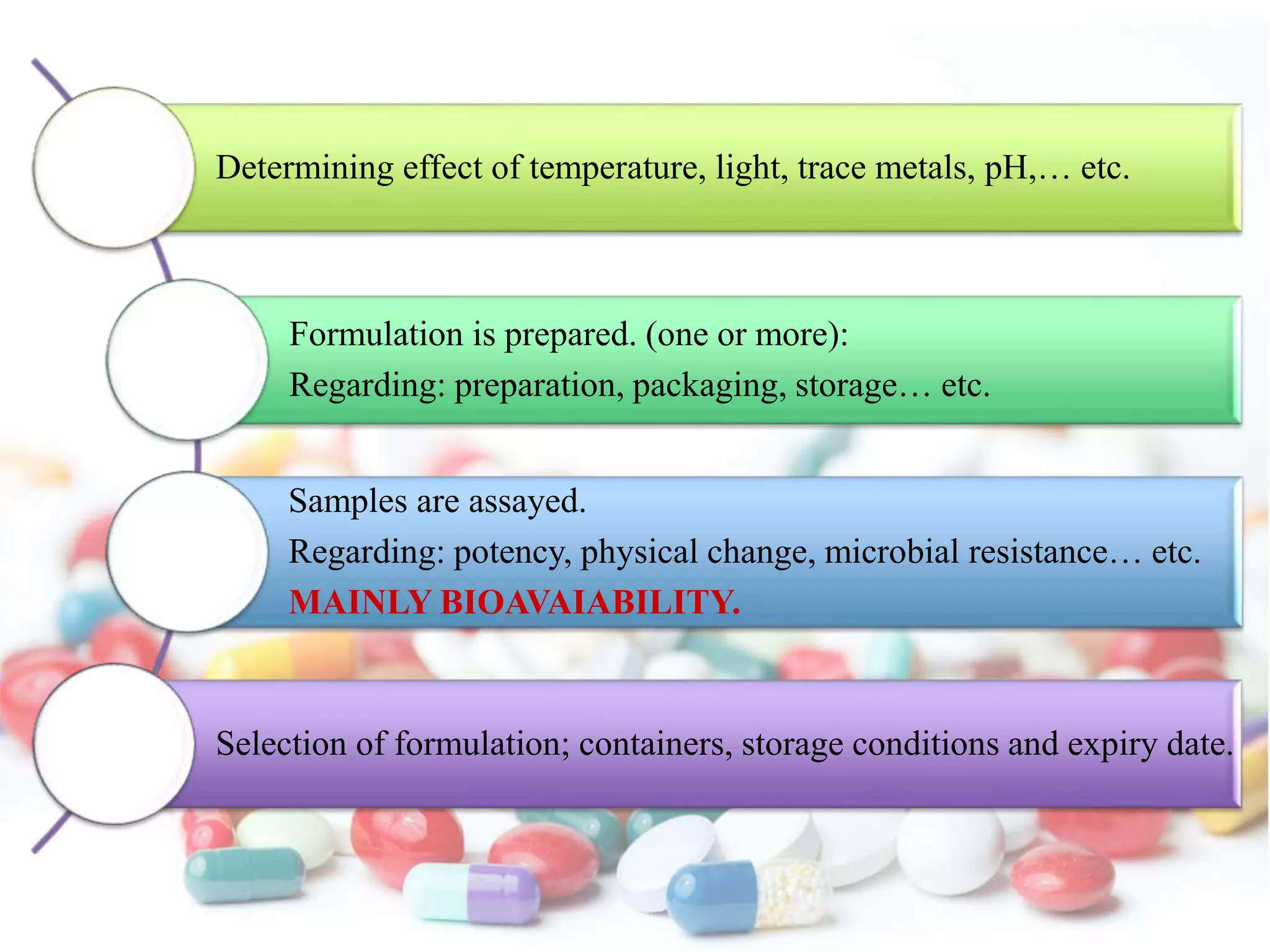 Determining effect of temperature, light, trace metals, pH,… etc.

Formulation is prepared. (one or more):
Regarding: preparation, packaging, storage… etc.

Samples are assayed.
Regarding: potency, physical change, microbial resistance… etc.
MAINLY BIOAVAIABILITY.

Selection of formulation; containers, storage conditions and expiry date.